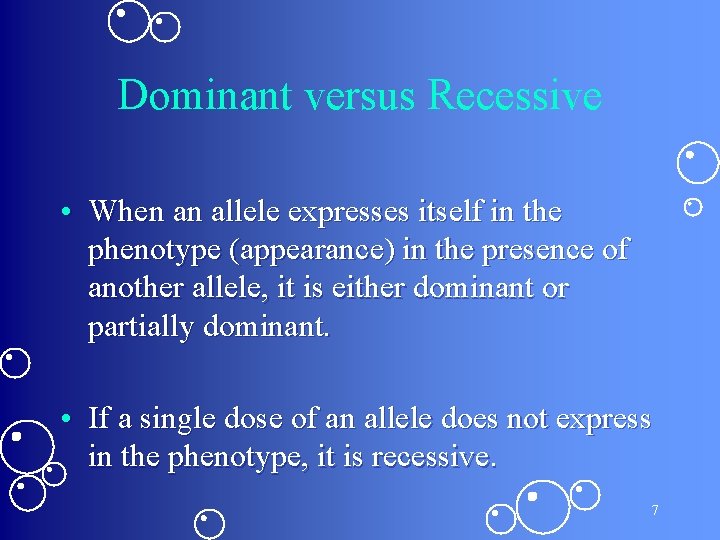 Dominant versus Recessive

• When an allele expresses itself in the phenotype (appearance) in the presence of another allele, it is either dominant or partially dominant.

• If a single dose of an allele does not express in the phenotype, it is recessive.

7